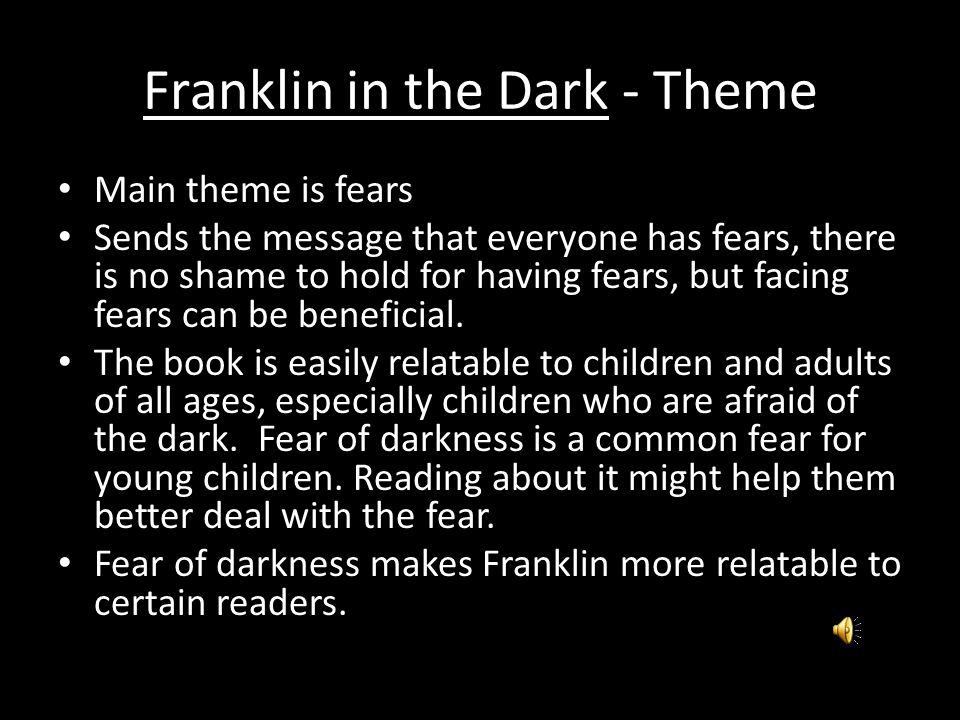 Franklin in the Dark - Theme

• Main theme is fears
• Sends the message that everyone has fears, there is no shame to hold for having fears, but facing fears can be beneficial.
• The book is easily relatable to children and adults of all ages, especially children who are afraid of the dark. Fear of darkness is a common fear for young children. Reading about it might help them better deal with the fear.
• Fear of darkness makes Franklin more relatable to certain readers.